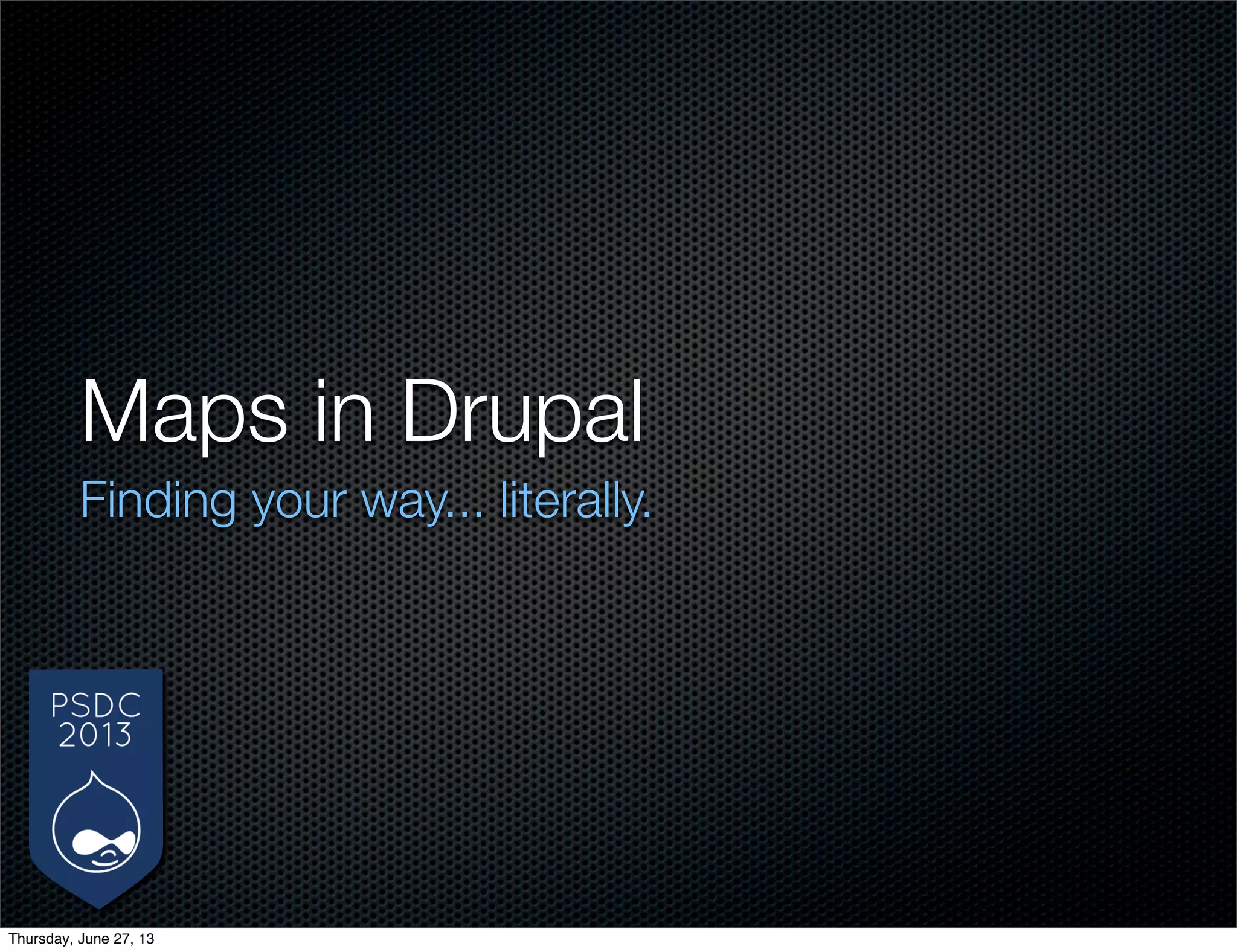 Maps in Drupal

Finding your way... literally.

PSDC
2013

Thursday, June 27, 13